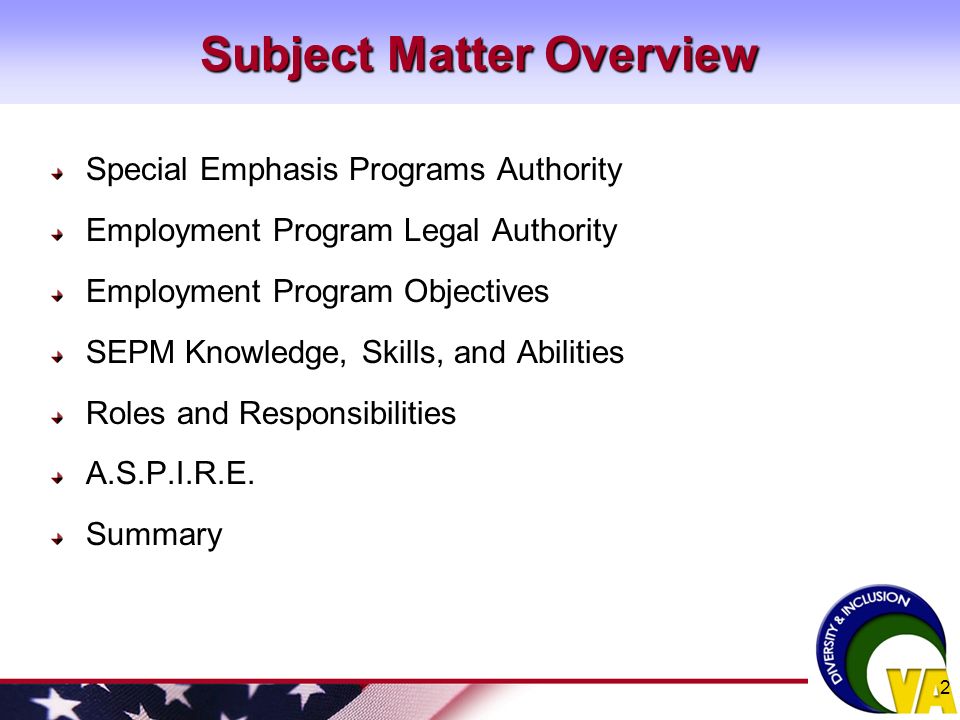 Subject Matter Overview

Special Emphasis Programs Authority

Employment Program Legal Authority

Employment Program Objectives

SEPM Knowledge, Skills, and Abilities

Roles and Responsibilities

A.S.P.I.R.E.

Summary

DIVERSITY & INCLUSION

VA

2